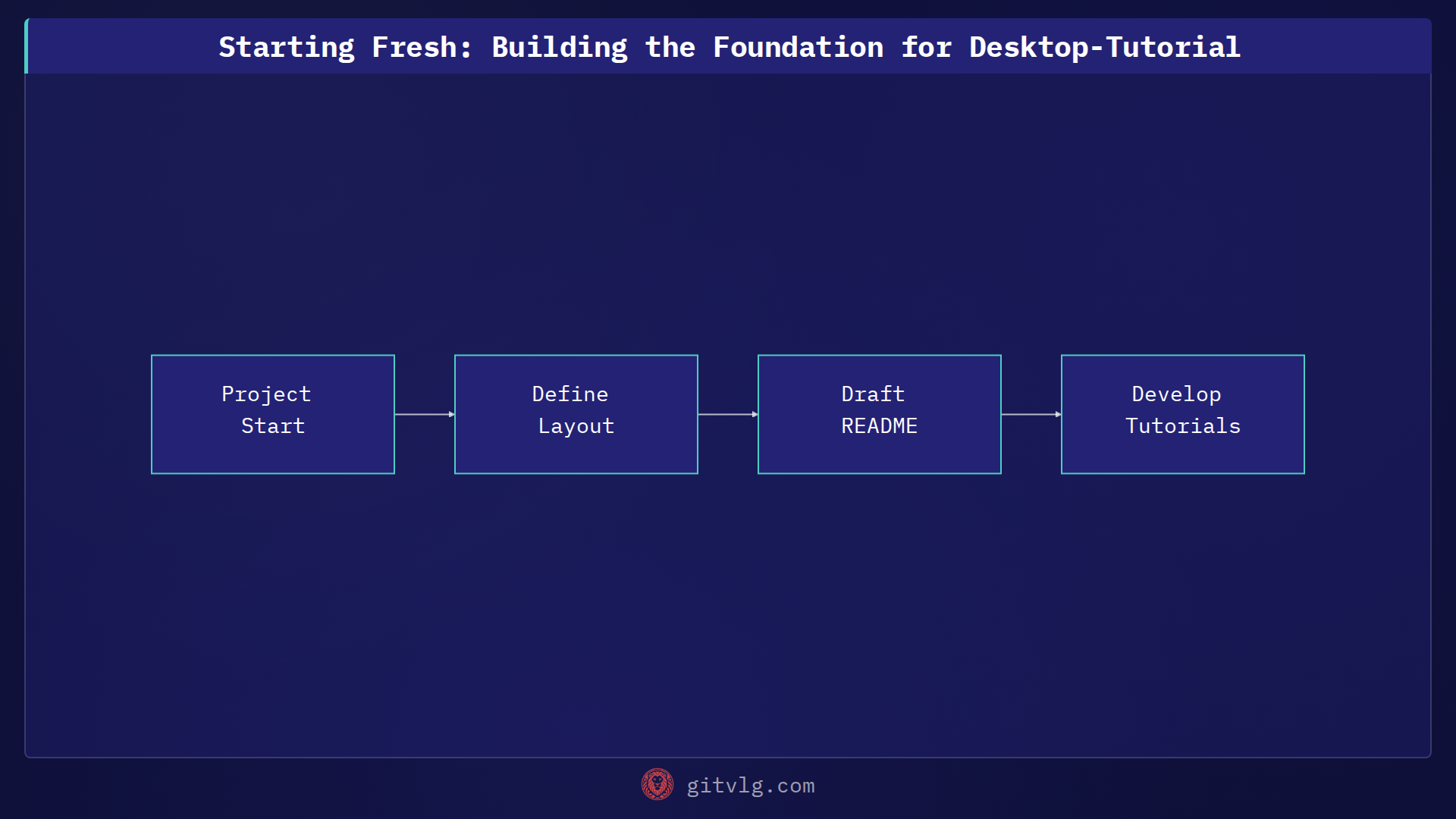 Starting Fresh: Building the Foundation for Desktop-Tutorial

Project Start

Define Layout

Draft README

Develop Tutorials

gitvlg.com